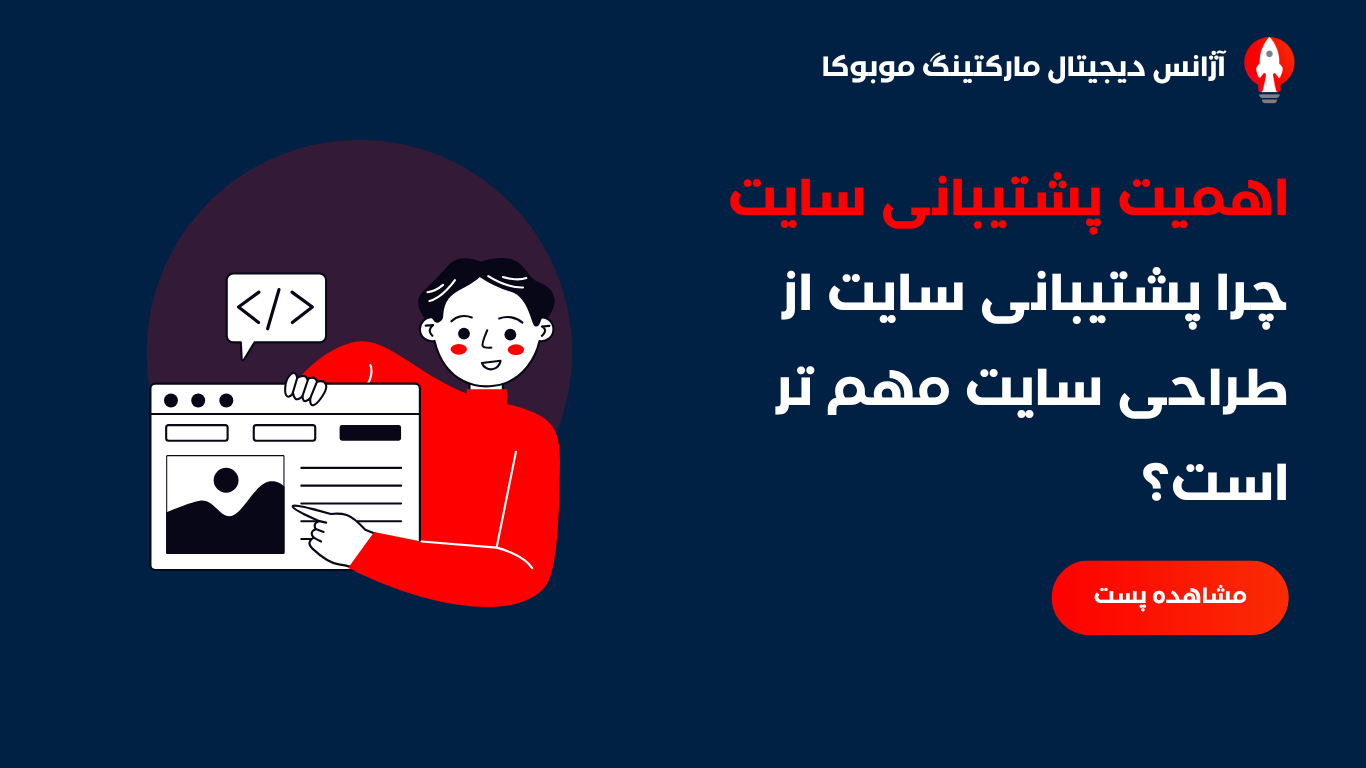 آژانس دیجیتال مارکتینگ موبوکا

اهمیت پشتیبانی سایت

چرا پشتیبانی سایت از طراحی سایت مهم تر است؟

مشاهده پست

</>